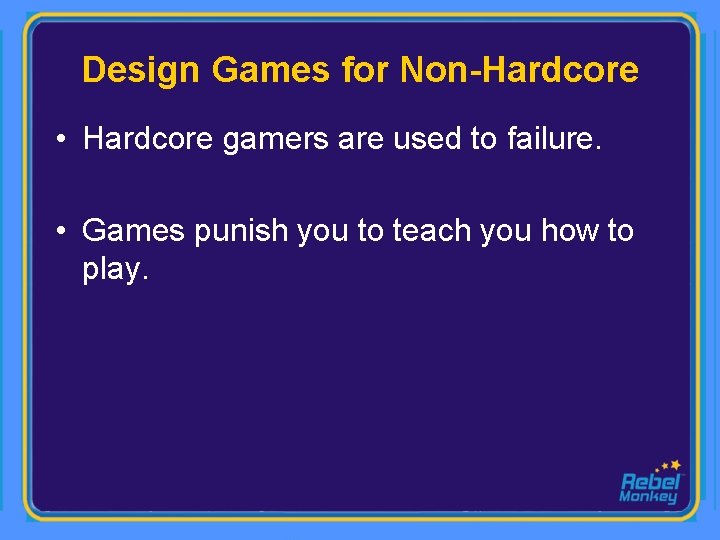 Design Games for Non-Hardcore

• Hardcore gamers are used to failure.

• Games punish you to teach you how to play.

Rebel Monkey